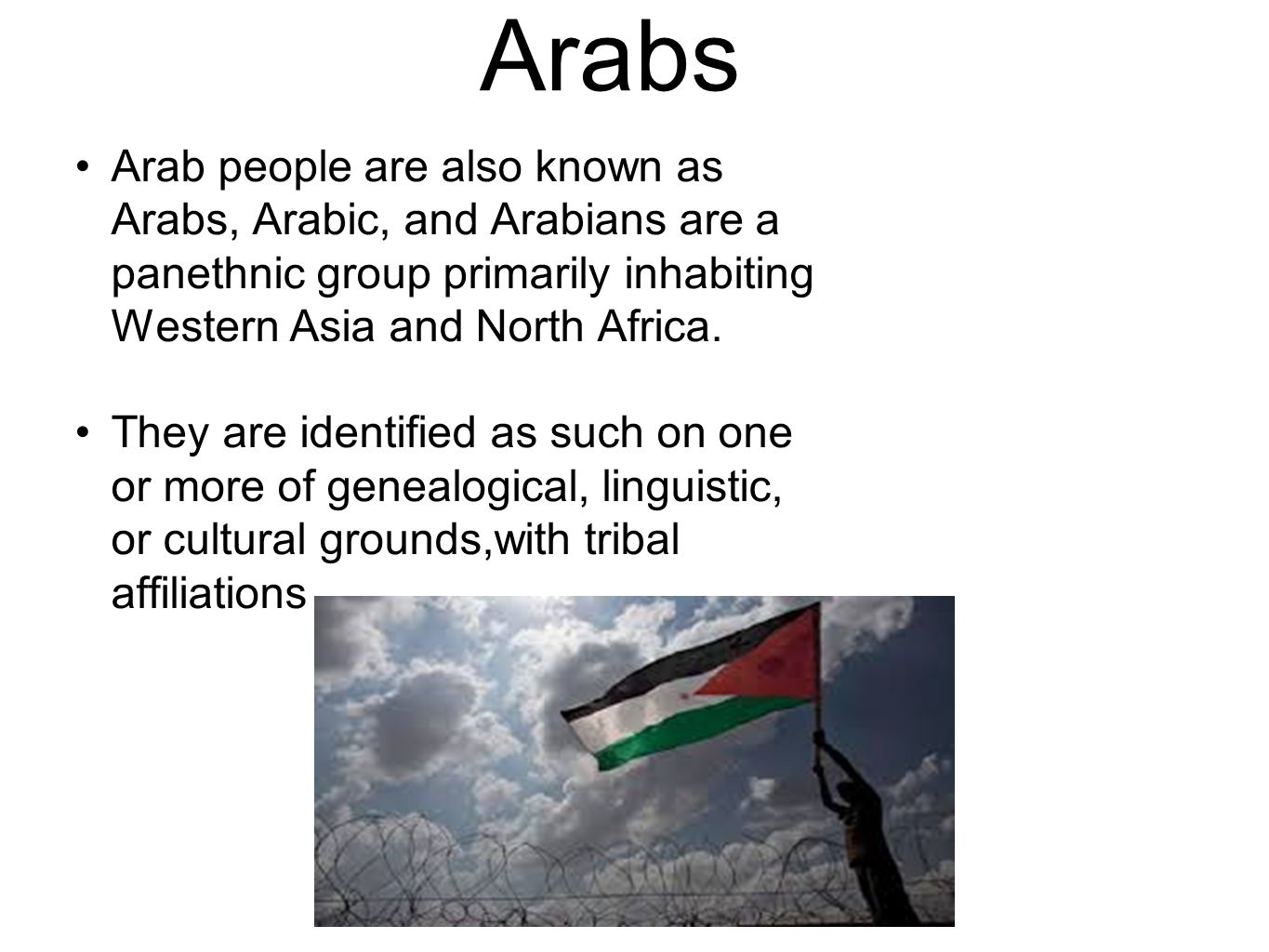 Arabs

• Arab people are also known as Arabs, Arabic, and Arabians are a panethnic group primarily inhabiting Western Asia and North Africa.

• They are identified as such on one or more of genealogical, linguistic, or cultural grounds,with tribal affiliations